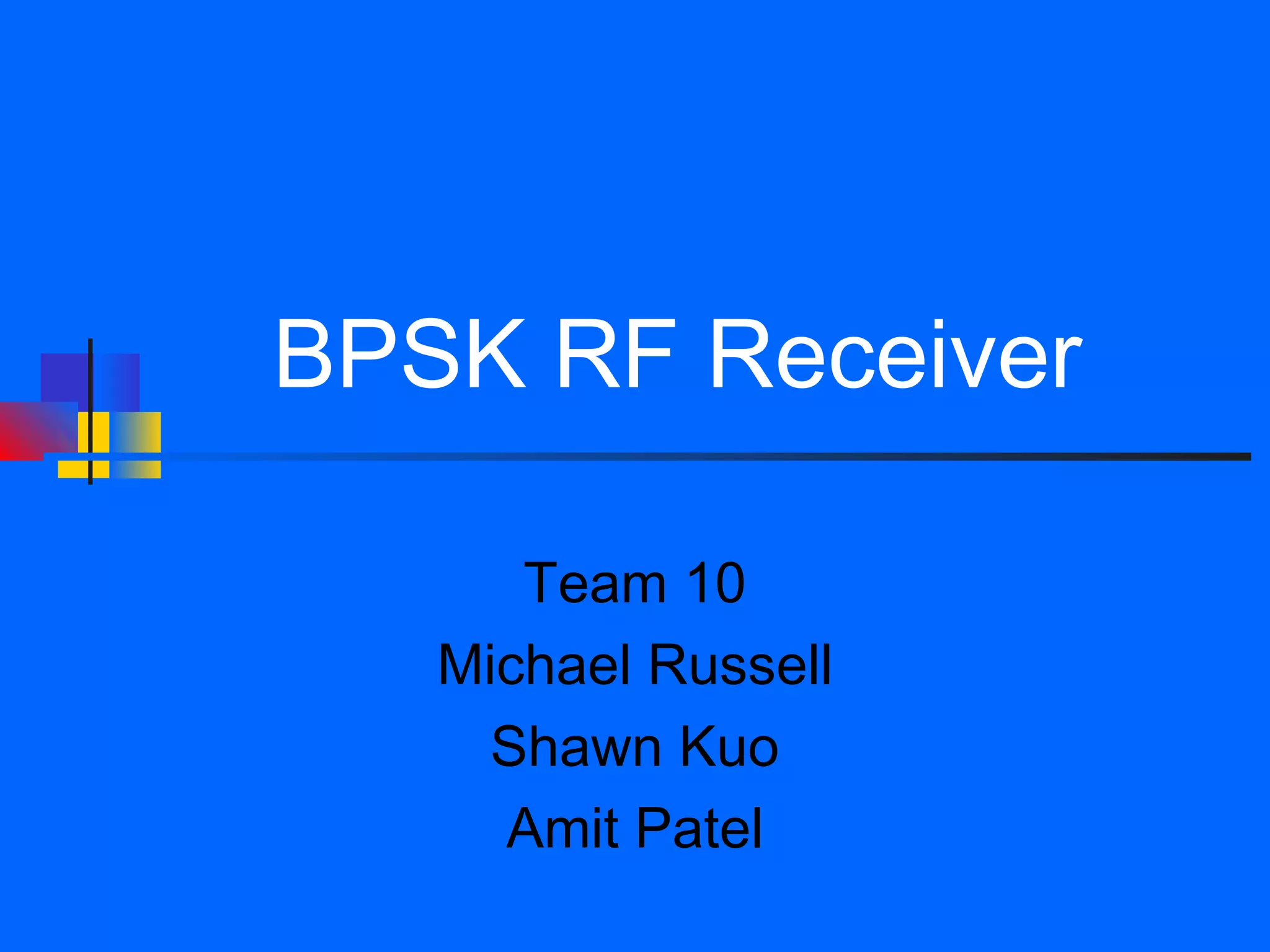 BPSK RF Receiver

Team 10
Michael Russell
Shawn Kuo
Amit Patel